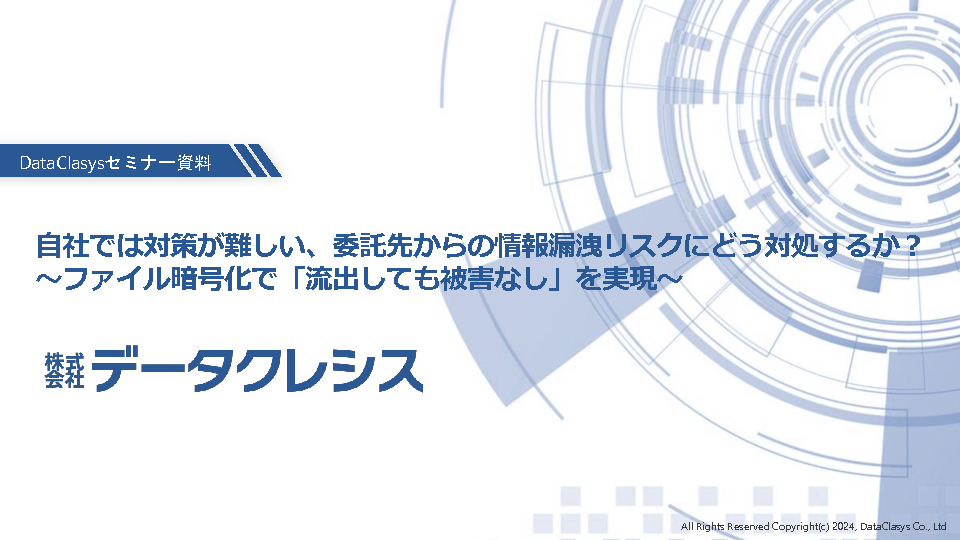 DataClasysセミナー資料

自社では対策が難しい、委託先からの情報漏洩リスクにどう対処するか？
～ファイル暗号化で「流出しても被害なし」を実現～

株式会社 データクレシス

All Rights Reserved Copyright(c) 2024, DataClasys Co., Ltd